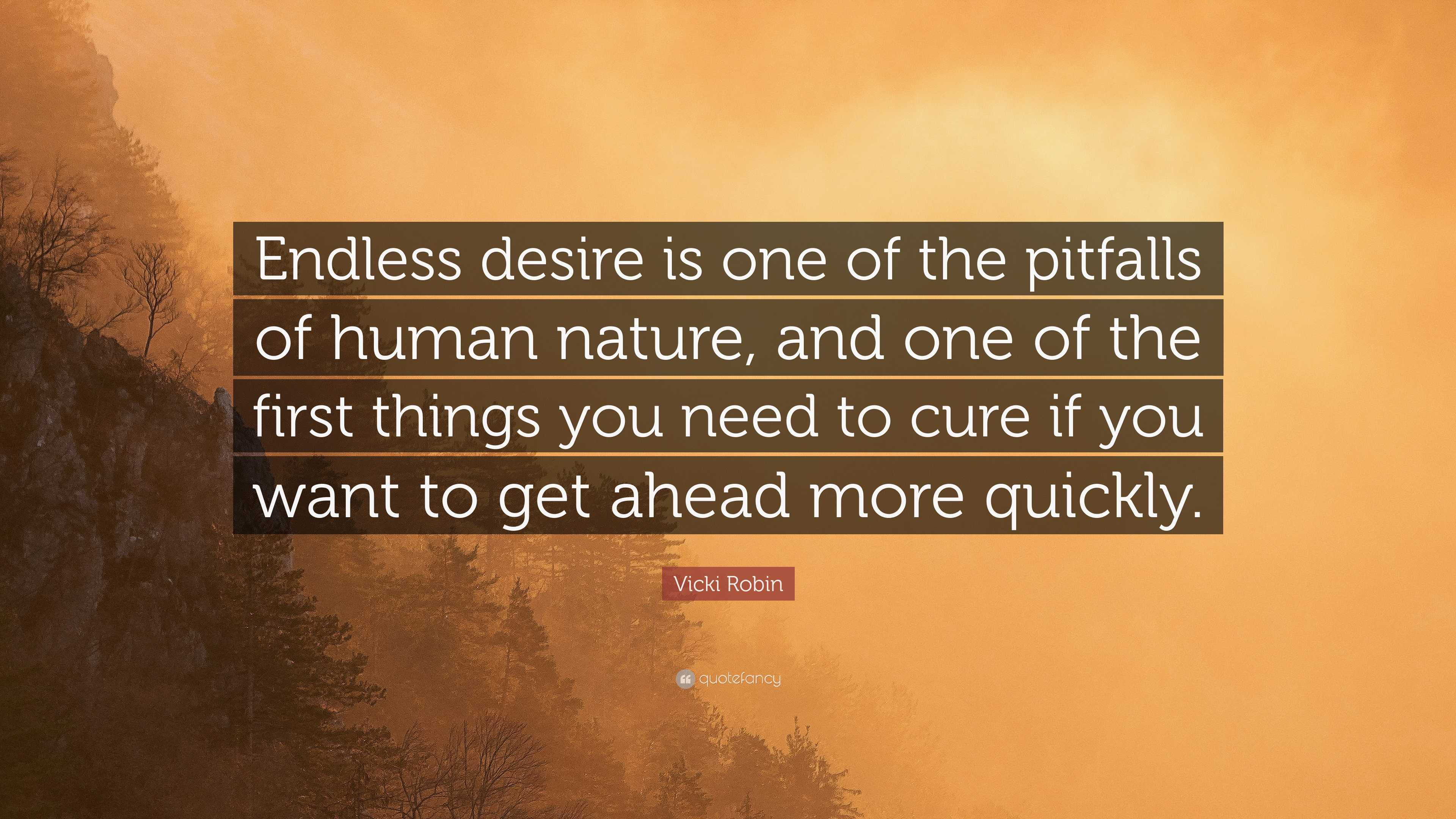 Endless desire is one of the pitfalls of human nature, and one of the first things you need to cure if you want to get ahead more quickly.

Vicki Robin

quotefancy